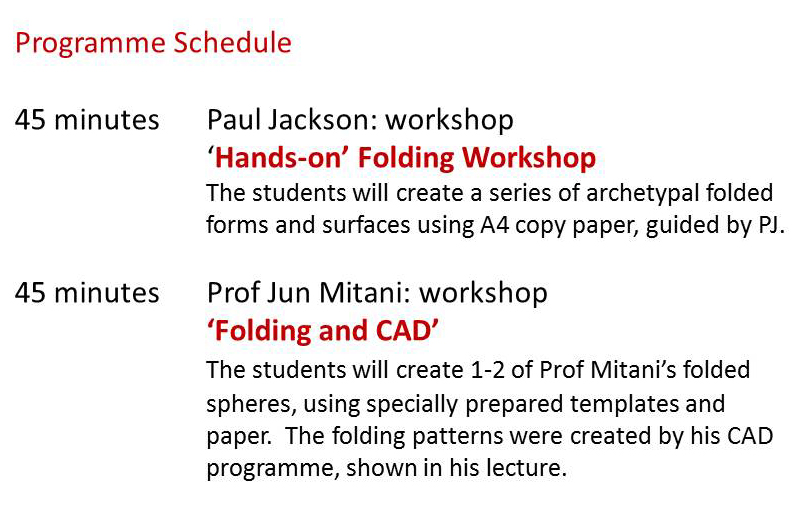 Programme Schedule

45 minutes Paul Jackson: workshop
‘Hands-on’ Folding Workshop
The students will create a series of archetypal folded forms and surfaces using A4 copy paper, guided by PJ.

45 minutes Prof Jun Mitani: workshop
‘Folding and CAD’
The students will create 1-2 of Prof Mitani’s folded spheres, using specially prepared templates and paper. The folding patterns were created by his CAD programme, shown in his lecture.